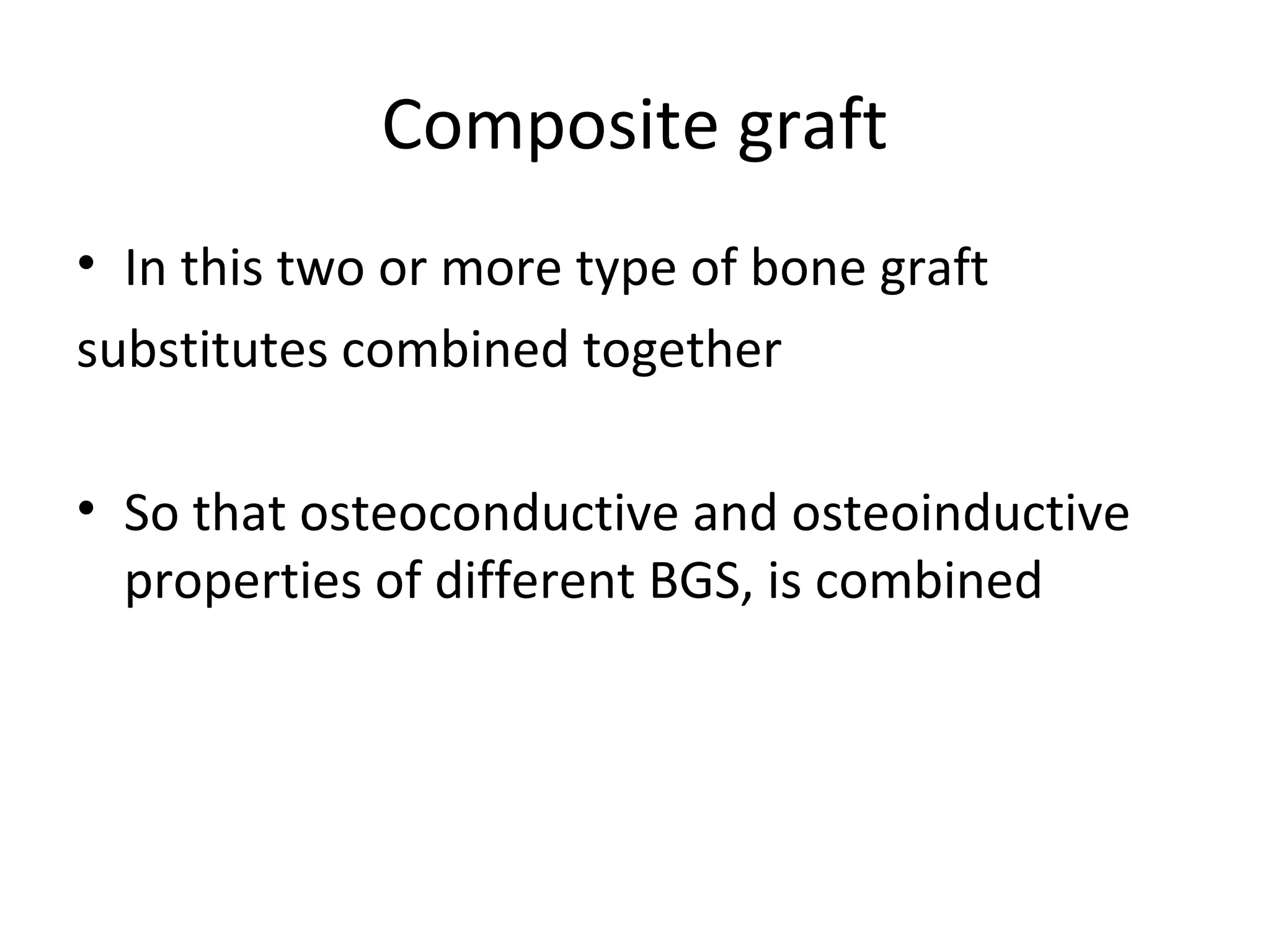 Composite graft

• In this two or more type of bone graft substitutes combined together

• So that osteoconductive and osteoinductive properties of different BGS, is combined